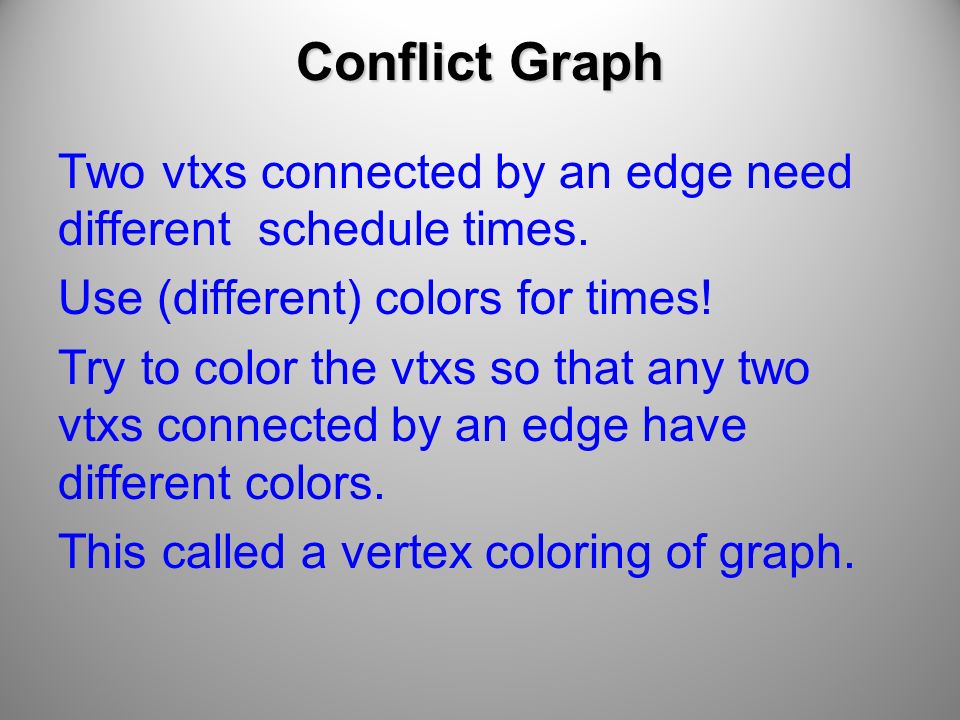 Conflict Graph

Two vtxs connected by an edge need different schedule times.

Use (different) colors for times!

Try to color the vtxs so that any two vtxs connected by an edge have different colors.

This called a vertex coloring of graph.